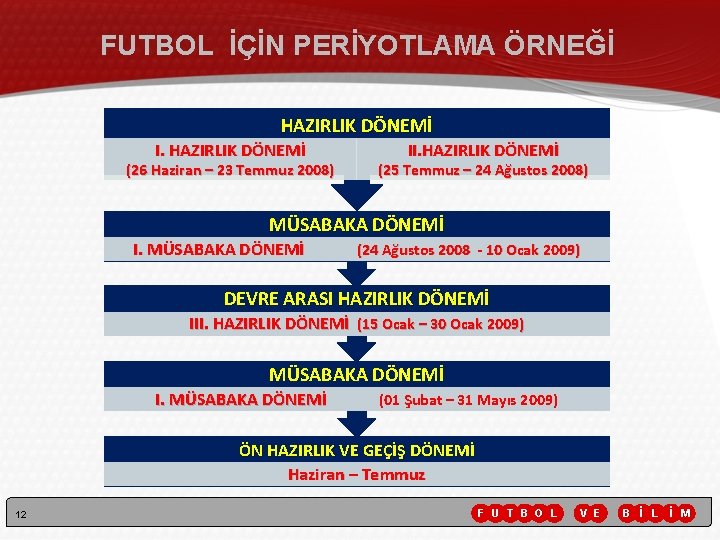 FUTBOL İÇİN PERİYOTLAMA ÖRNEĞİ

HAZIRLIK DÖNEMİ

I. HAZIRLIK DÖNEMİ
(26 Haziran – 23 Temmuz 2008)

II.HAZIRLIK DÖNEMİ
(25 Temmuz – 24 Ağustos 2008)

MÜSABAKA DÖNEMİ

I. MÜSABAKA DÖNEMİ (24 Ağustos 2008 - 10 Ocak 2009)

DEVRE ARASI HAZIRLIK DÖNEMİ

III. HAZIRLIK DÖNEMİ (15 Ocak – 30 Ocak 2009)

MÜSABAKA DÖNEMİ

I. MÜSABAKA DÖNEMİ (01 Şubat – 31 Mayıs 2009)

ÖN HAZIRLIK VE GEÇİŞ DÖNEMİ

Haziran – Temmuz

12

FUTBOL VE BİLİM